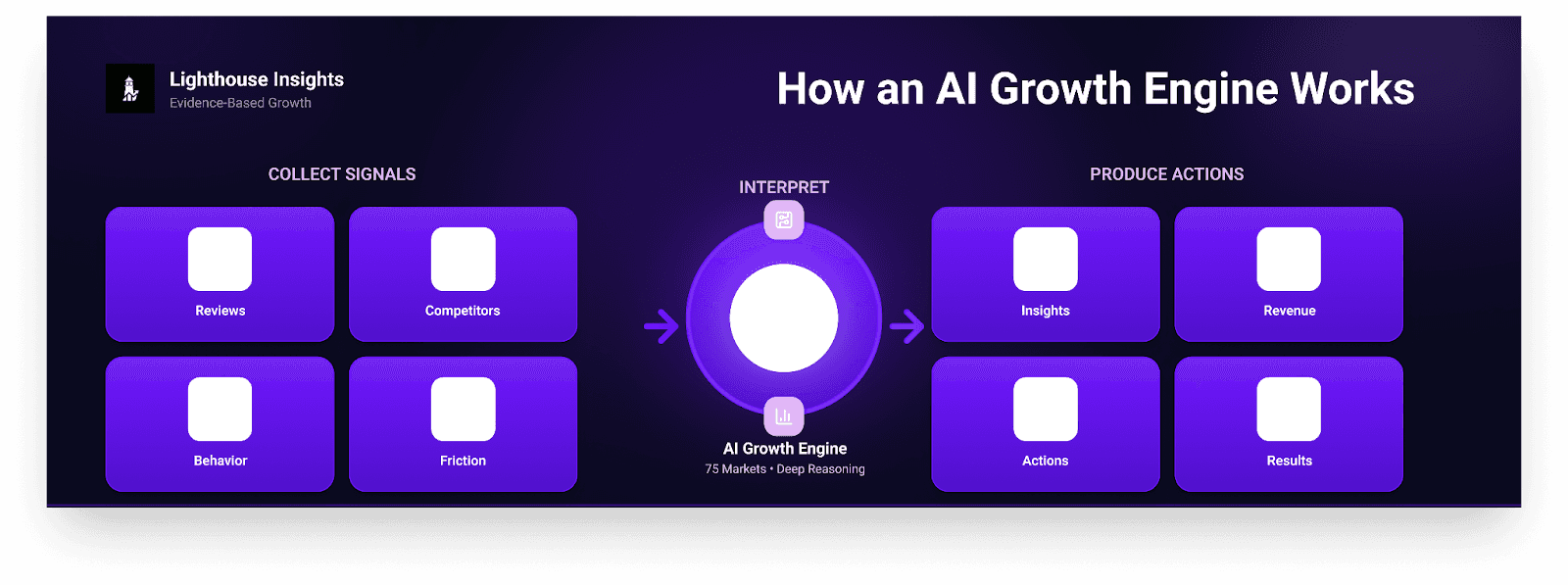 Lighthouse Insights
Evidence-Based Growth

How an AI Growth Engine Works

COLLECT SIGNALS

Reviews

Competitors

Behavior

Friction

INTERPRET

AI Growth Engine
75 Markets • Deep Reasoning

PRODUCE ACTIONS

Insights

Revenue

Actions

Results